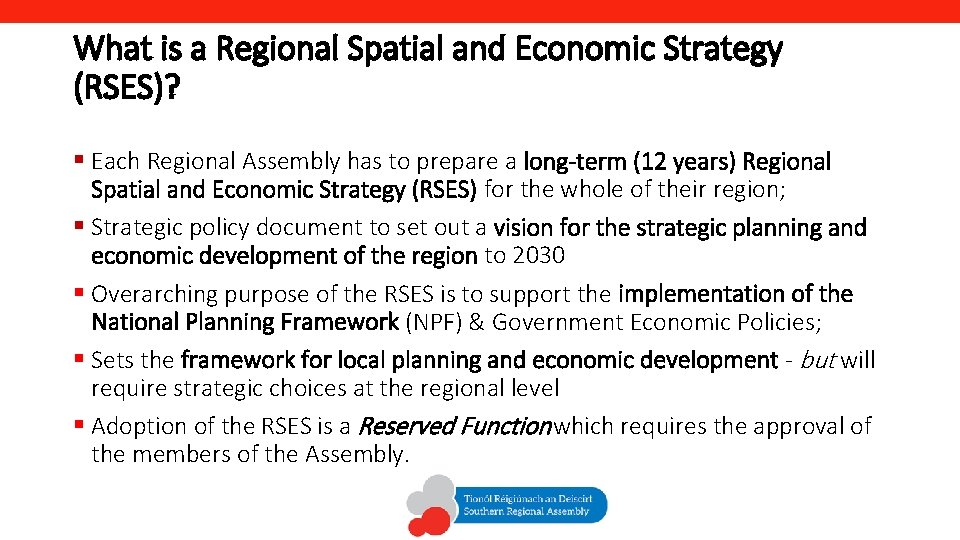 What is a Regional Spatial and Economic Strategy (RSES)?

▪ Each Regional Assembly has to prepare a long-term (12 years) Regional Spatial and Economic Strategy (RSES) for the whole of their region;

▪ Strategic policy document to set out a vision for the strategic planning and economic development of the region to 2030

▪ Overarching purpose of the RSES is to support the implementation of the National Planning Framework (NPF) & Government Economic Policies;

▪ Sets the framework for local planning and economic development - but will require strategic choices at the regional level

▪ Adoption of the RSES is a Reserved Function which requires the approval of the members of the Assembly.

Tionól Réigiúnach an Deiscirt
Southern Regional Assembly